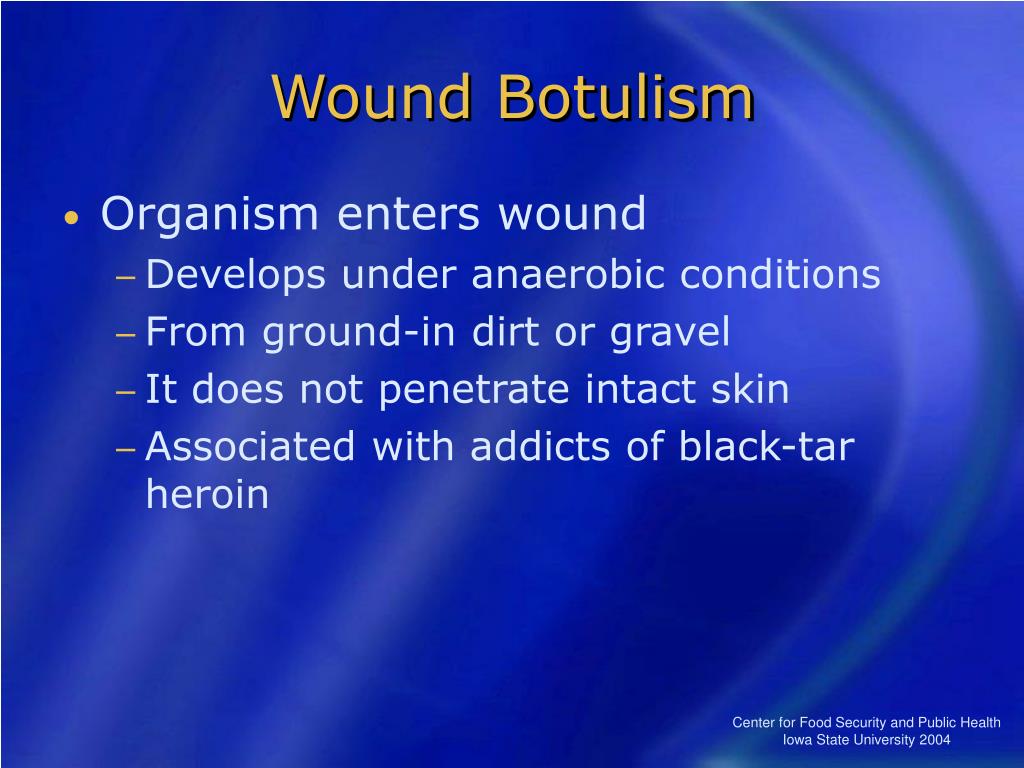 Wound Botulism

• Organism enters wound
  – Develops under anaerobic conditions
  – From ground-in dirt or gravel
  – It does not penetrate intact skin
  – Associated with addicts of black-tar heroin

Center for Food Security and Public Health
Iowa State University 2004